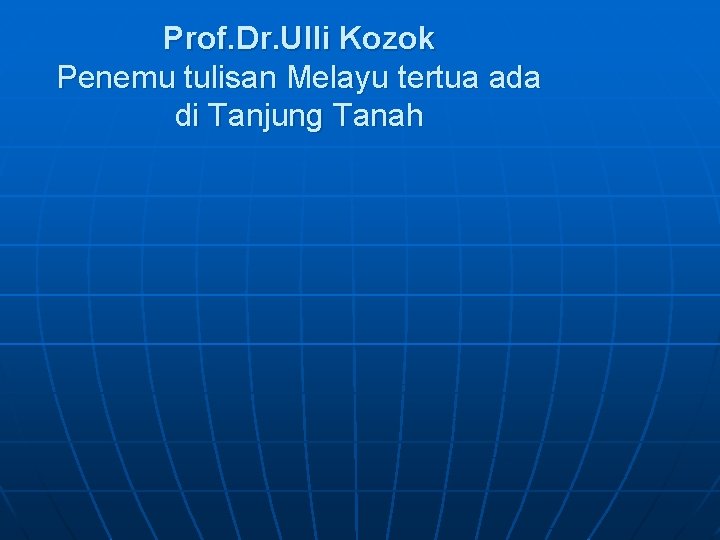 Prof.Dr.Ulli Kozok
Penemu tulisan Melayu tertua ada di Tanjung Tanah